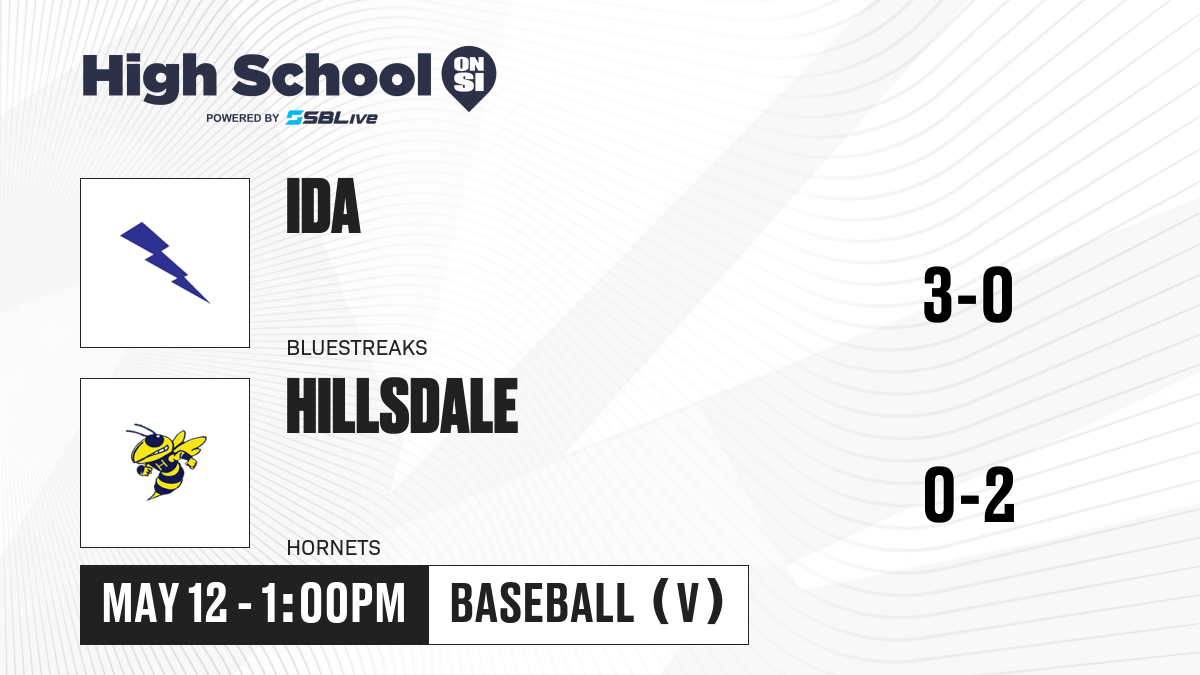 High School ON SI
POWERED BY SBLive

IDA
BLUESTREAKS
3-0

HILLSDALE
HORNETS
0-2

MAY 12 - 1:00PM
BASEBALL (V)